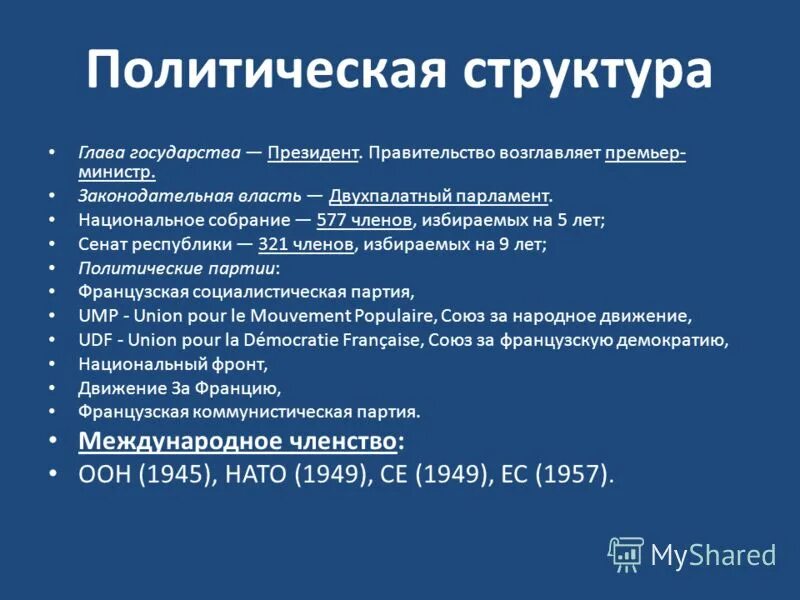 Политическая структура

• Глава государства — Президент. Правительство возглавляет премьер-министр.
• Законодательная власть — Двухпалатный парламент.
• Национальное собрание — 577 членов, избираемых на 5 лет;
• Сенат республики — 321 членов, избираемых на 9 лет;
• Политические партии:
• Французская социалистическая партия,
• UMP - Union pour le Mouvement Populaire, Союз за народное движение,
• UDF - Union pour la Démocratie Française, Союз за французскую демократию,
• Национальный фронт,
• Движение За Францию,
• Французская коммунистическая партия.
• Международное членство:
• ООН (1945), НАТО (1949), СЕ (1949), ЕС (1957).

MyShared